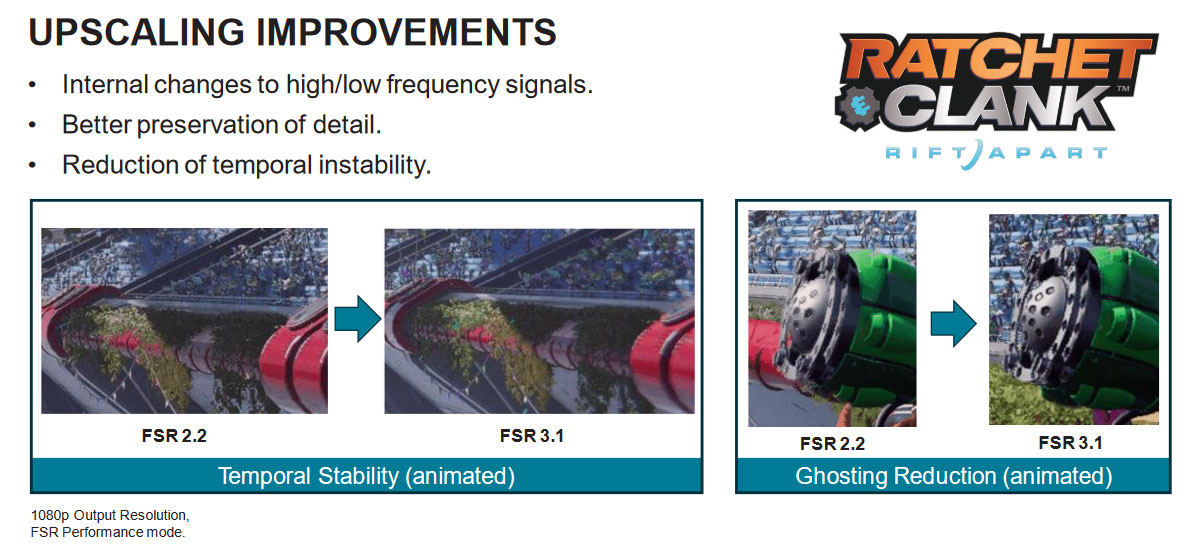 UPSCALING IMPROVEMENTS

• Internal changes to high/low frequency signals.
• Better preservation of detail.
• Reduction of temporal instability.

RATCHET & CLANK™
RIFT APART

FSR 2.2
FSR 3.1
Temporal Stability (animated)

FSR 2.2
FSR 3.1
Ghosting Reduction (animated)

1080p Output Resolution,
FSR Performance mode.